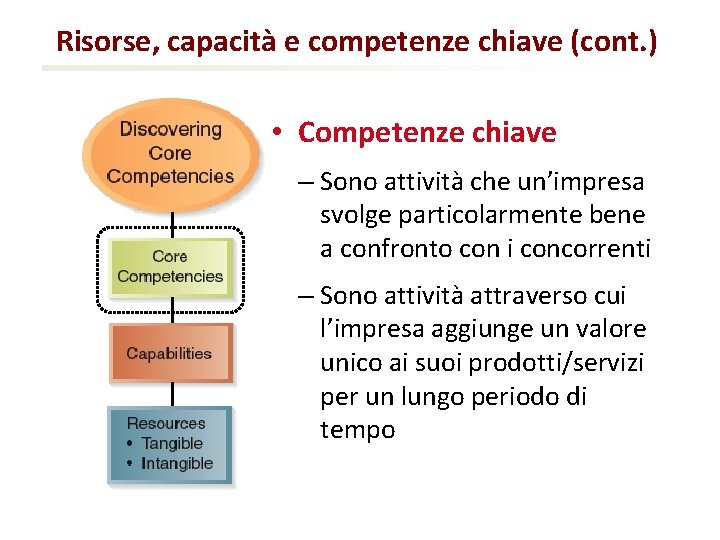 Risorse, capacità e competenze chiave (cont.)

Discovering Core Competencies

Core Competencies

Capabilities

Resources
• Tangible
• Intangible

• Competenze chiave

– Sono attività che un'impresa svolge particolarmente bene a confronto con i concorrenti

– Sono attività attraverso cui l'impresa aggiunge un valore unico ai suoi prodotti/servizi per un lungo periodo di tempo